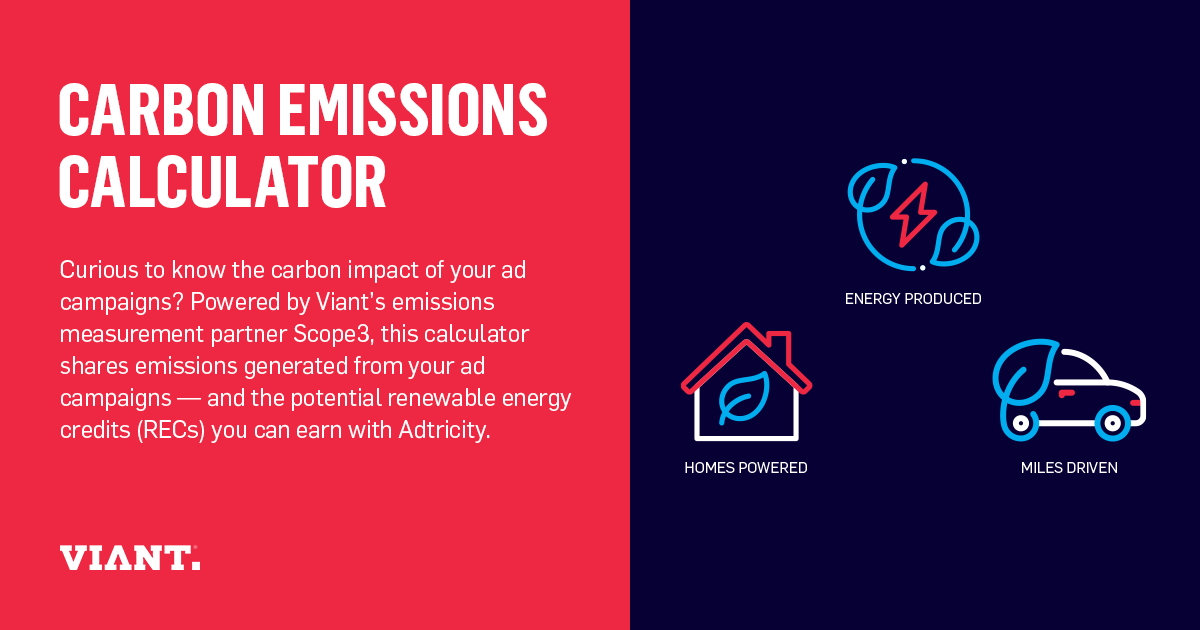 CARBON EMISSIONS CALCULATOR

Curious to know the carbon impact of your ad campaigns? Powered by Viant's emissions measurement partner Scope3, this calculator shares emissions generated from your ad campaigns — and the potential renewable energy credits (RECs) you can earn with Adtricity.

VIANT.

ENERGY PRODUCED

HOMES POWERED

MILES DRIVEN